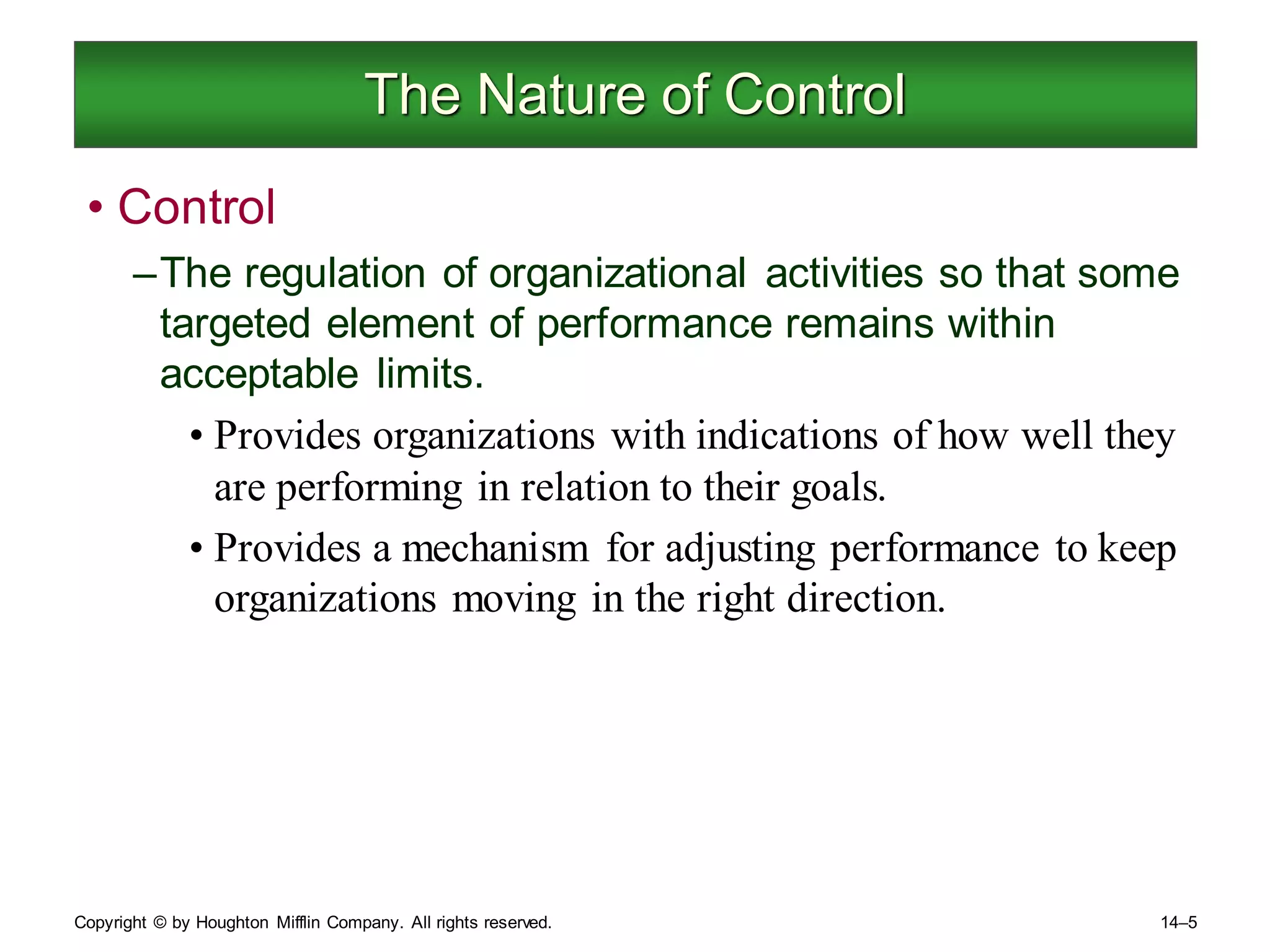 The Nature of Control

• Control

– The regulation of organizational activities so that some targeted element of performance remains within acceptable limits.

• Provides organizations with indications of how well they are performing in relation to their goals.

• Provides a mechanism for adjusting performance to keep organizations moving in the right direction.

Copyright © by Houghton Mifflin Company. All rights reserved.

14–5